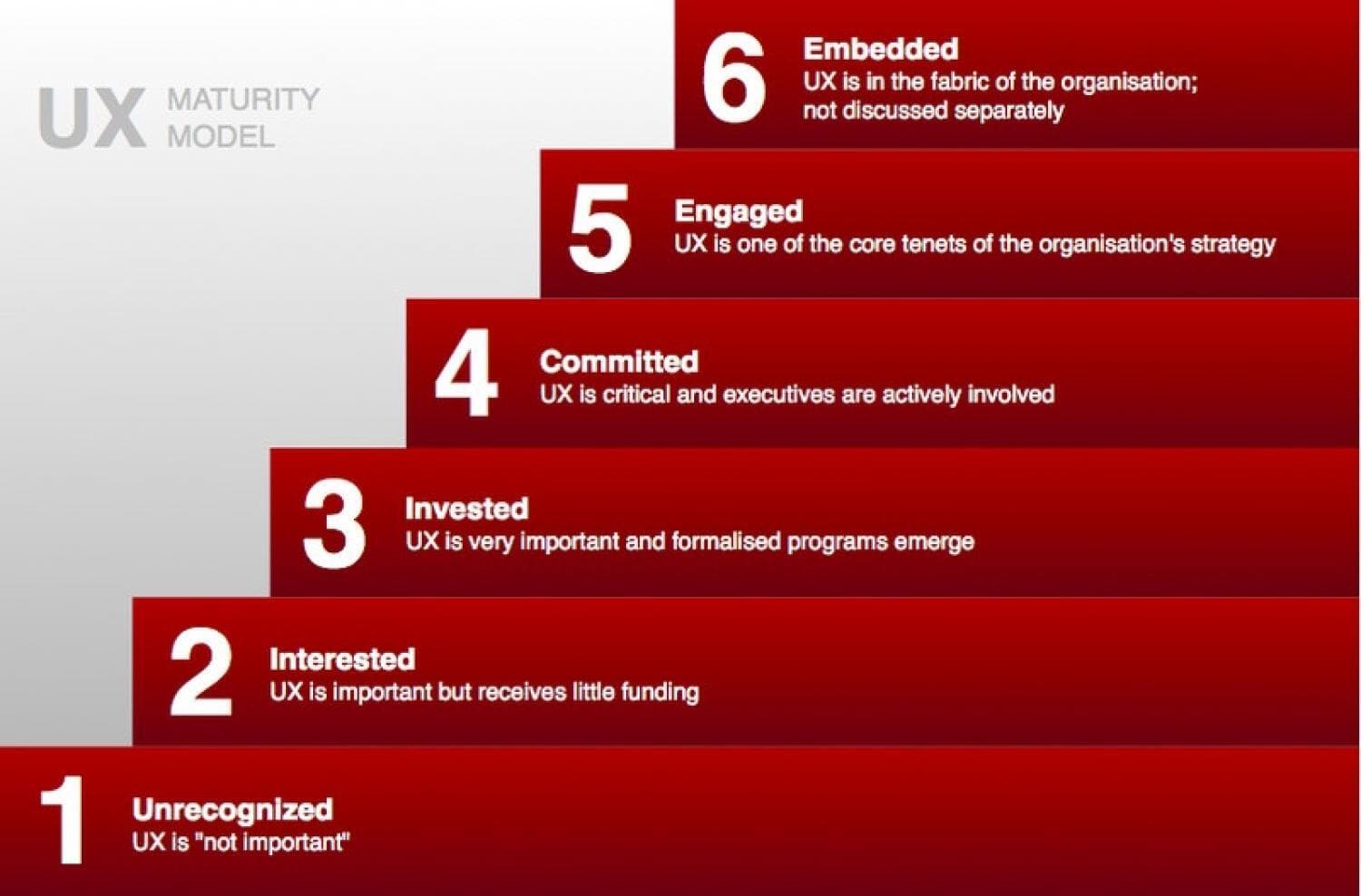 UX MATURITY MODEL

6 Embedded
UX is in the fabric of the organisation; not discussed separately

5 Engaged
UX is one of the core tenets of the organisation's strategy

4 Committed
UX is critical and executives are actively involved

3 Invested
UX is very important and formalised programs emerge

2 Interested
UX is important but receives little funding

1 Unrecognized
UX is "not important"